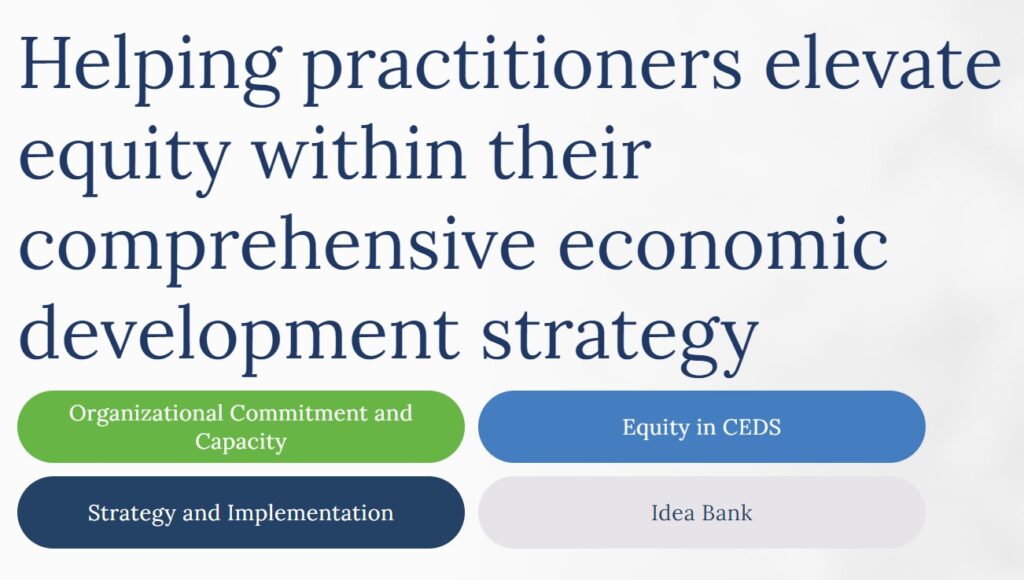 Helping practitioners elevate equity within their comprehensive economic development strategy

Organizational Commitment and Capacity

Equity in CEDS

Strategy and Implementation

Idea Bank